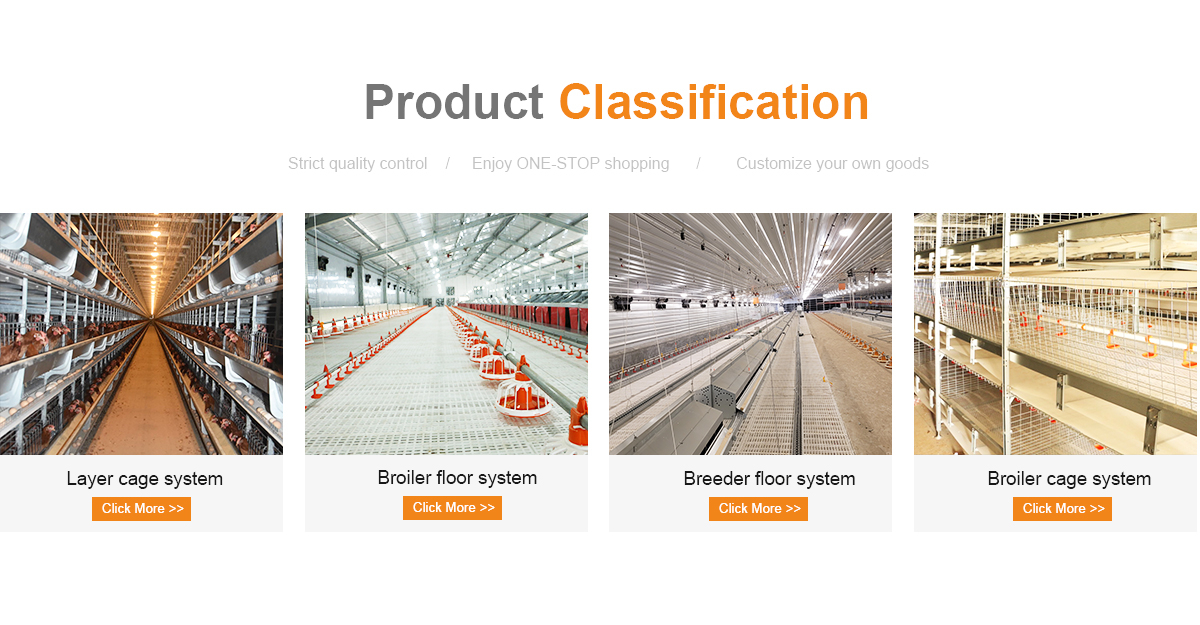 Product Classification

Strict quality control / Enjoy ONE-STOP shopping / Customize your own goods

Layer cage system
Click More >>

Broiler floor system
Click More >>

Breeder floor system
Click More >>

Broiler cage system
Click More >>